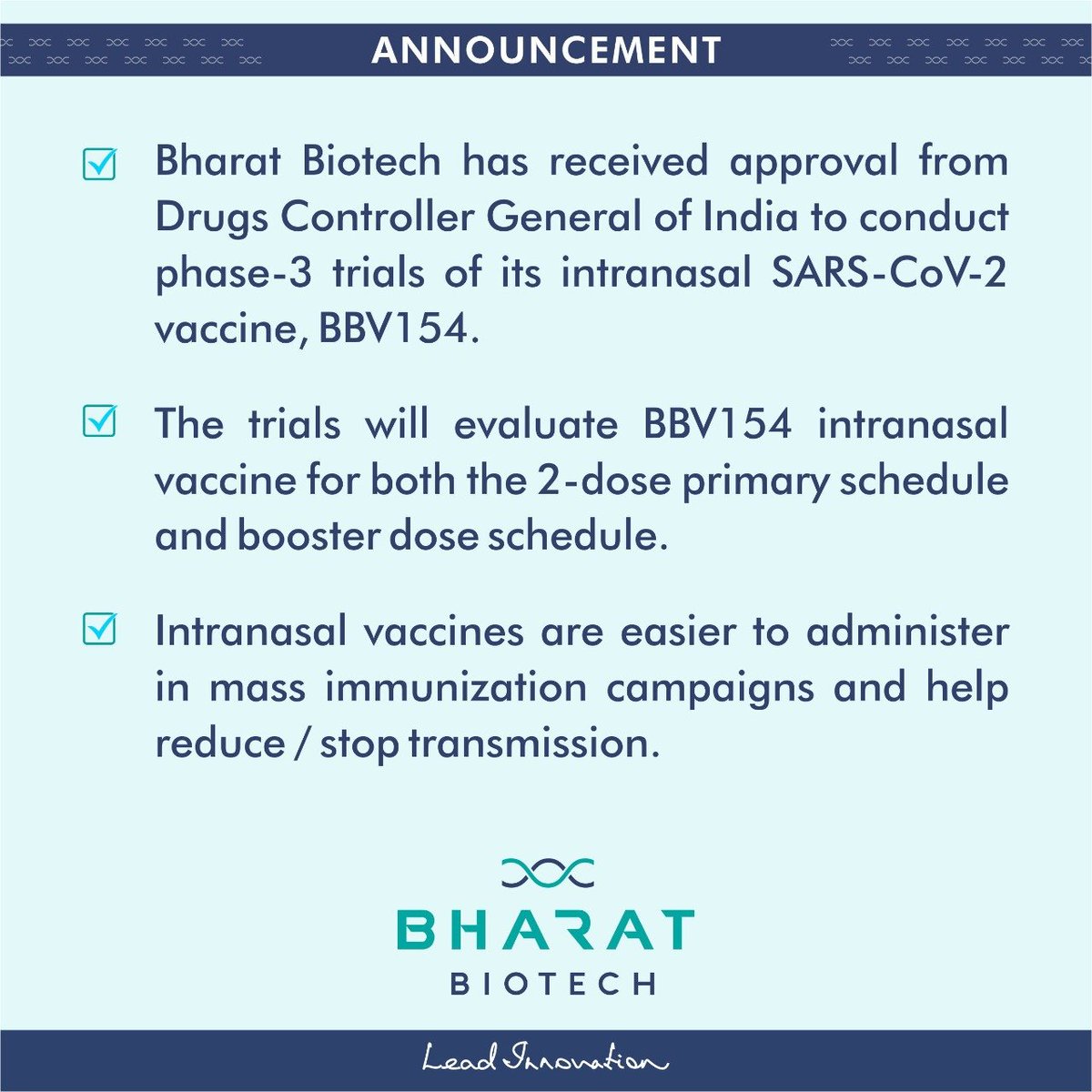 ANNOUNCEMENT

Bharat Biotech has received approval from Drugs Controller General of India to conduct phase-3 trials of its intranasal SARS-CoV-2 vaccine, BBV154.

The trials will evaluate BBV154 intranasal vaccine for both the 2-dose primary schedule and booster dose schedule.

Intranasal vaccines are easier to administer in mass immunization campaigns and help reduce / stop transmission.

BHARAT
BIOTECH

Lead Innovation